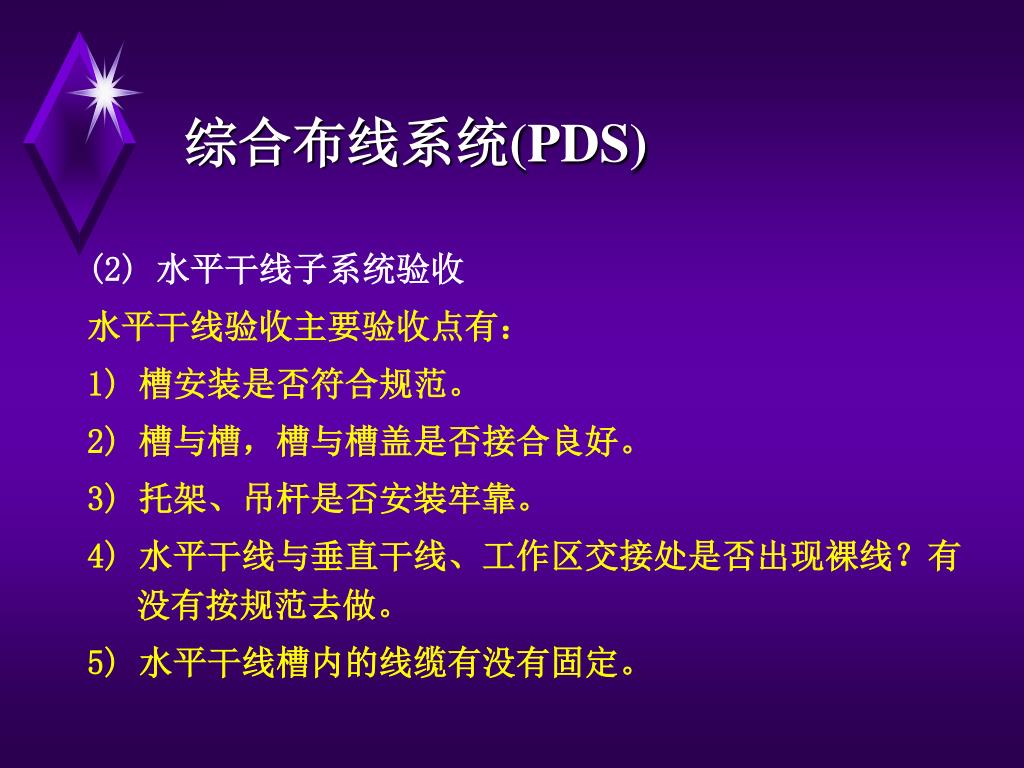 综合布线系统(PDS)

(2) 水平干线子系统验收

水平干线验收主要验收点有：

1) 槽安装是否符合规范。

2) 槽与槽，槽与槽盖是否接合良好。

3) 托架、吊杆是否安装牢靠。

4) 水平干线与垂直干线、工作区交接处是否出现裸线？有没有按规范去做。

5) 水平干线槽内的线缆有没有固定。